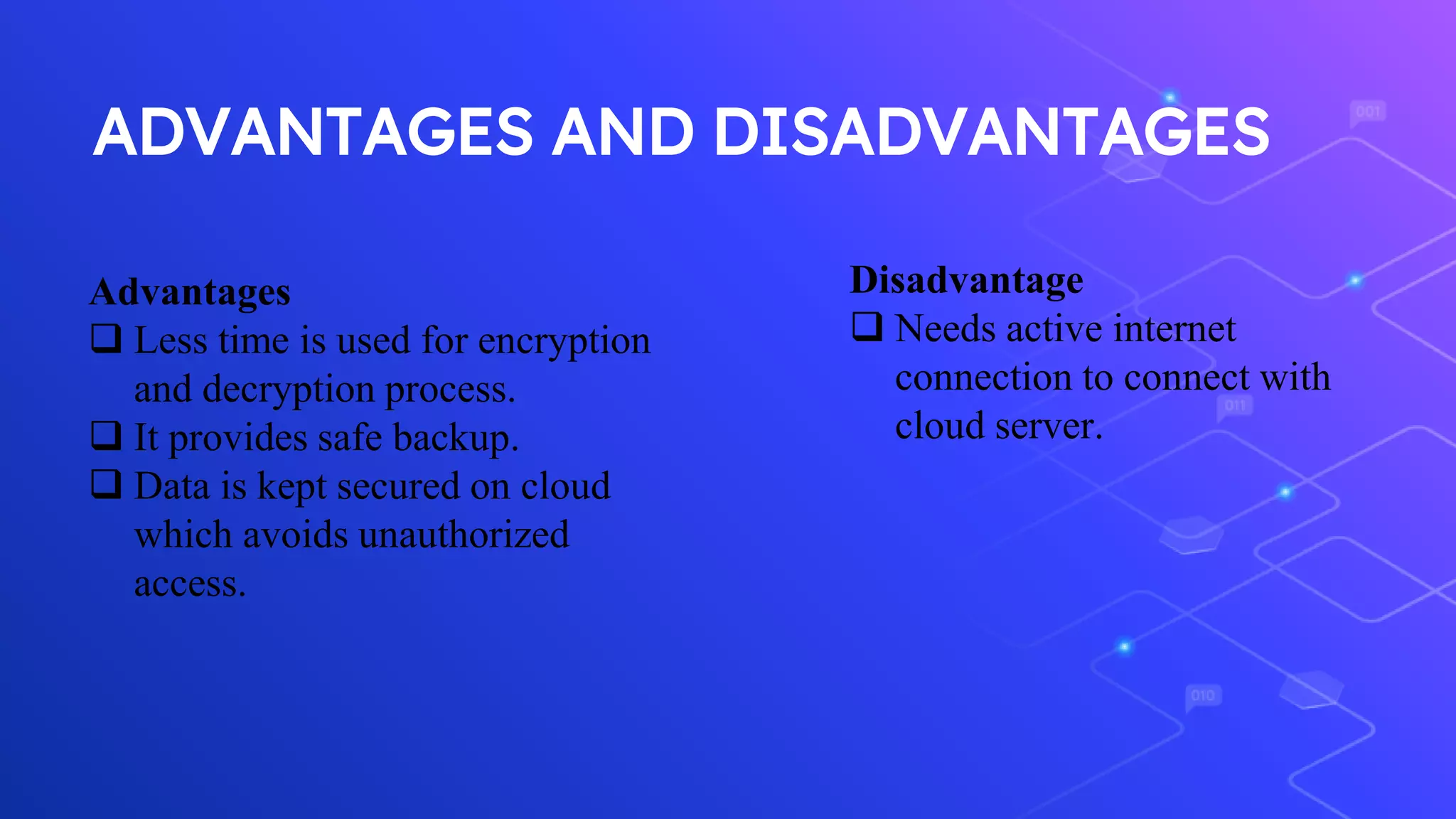 ADVANTAGES AND DISADVANTAGES

Advantages
❑ Less time is used for encryption and decryption process.
❑ It provides safe backup.
❑ Data is kept secured on cloud which avoids unauthorized access.

Disadvantage
❑ Needs active internet connection to connect with cloud server.

001

011

010